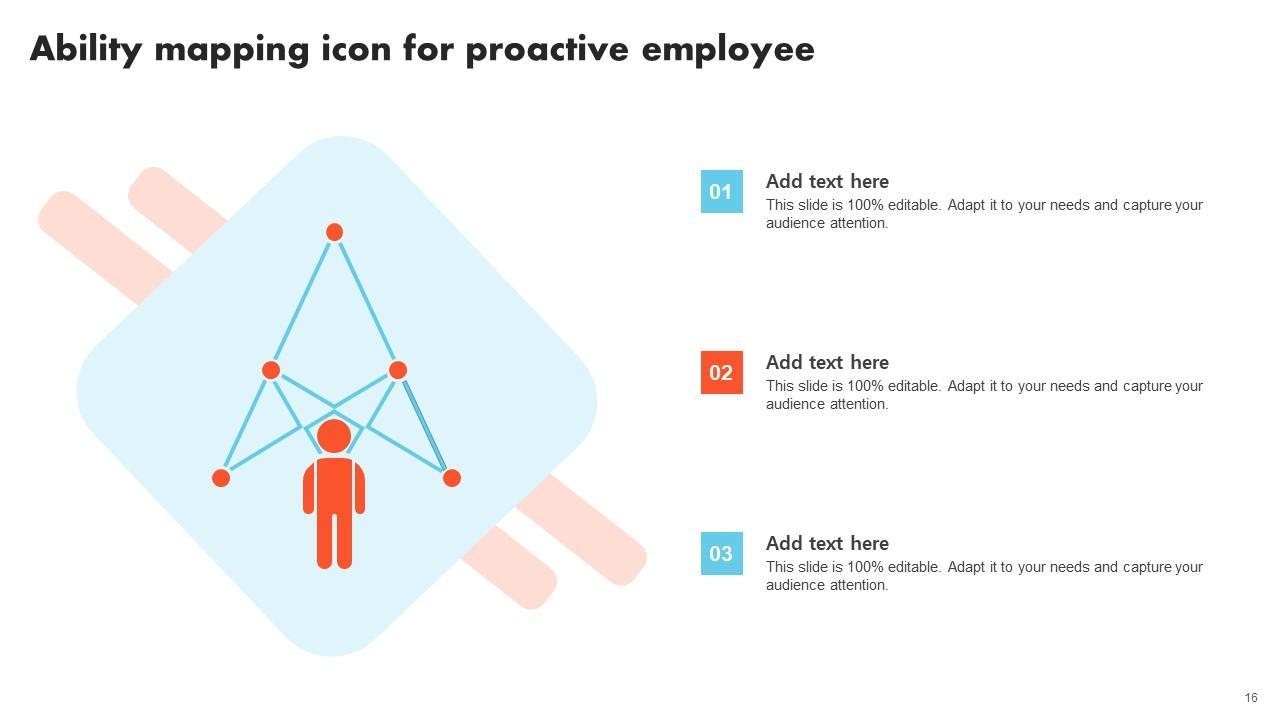 Ability mapping icon for proactive employee

01

Add text here

This slide is 100% editable. Adapt it to your needs and capture your audience attention.

02

Add text here

This slide is 100% editable. Adapt it to your needs and capture your audience attention.

03

Add text here

This slide is 100% editable. Adapt it to your needs and capture your audience attention.

16